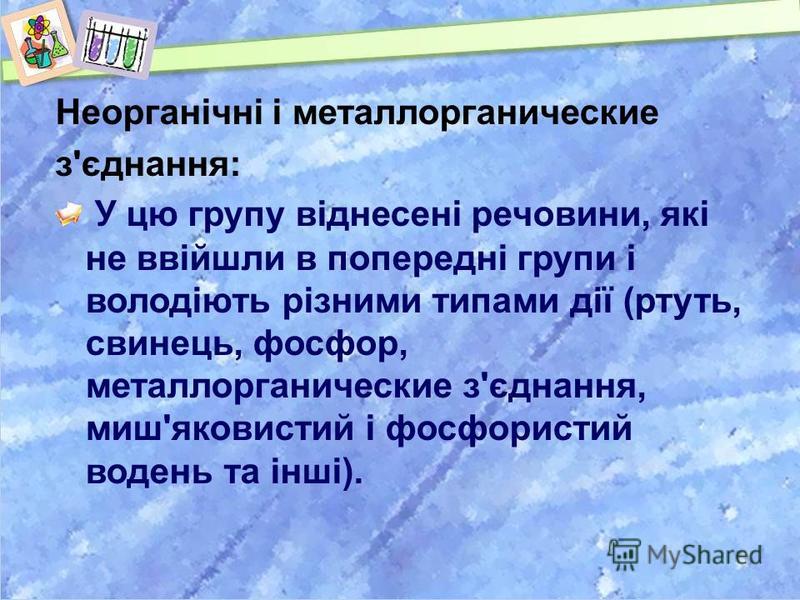 Неорганічні і металлорганические з'єднання:

У цю групу віднесені речовини, які не ввійшли в попередні групи і володіють різними типами дії (ртуть, свинець, фосфор, металлорганические з'єднання, миш'яковистий і фосфористий водень та інші).

MyShared